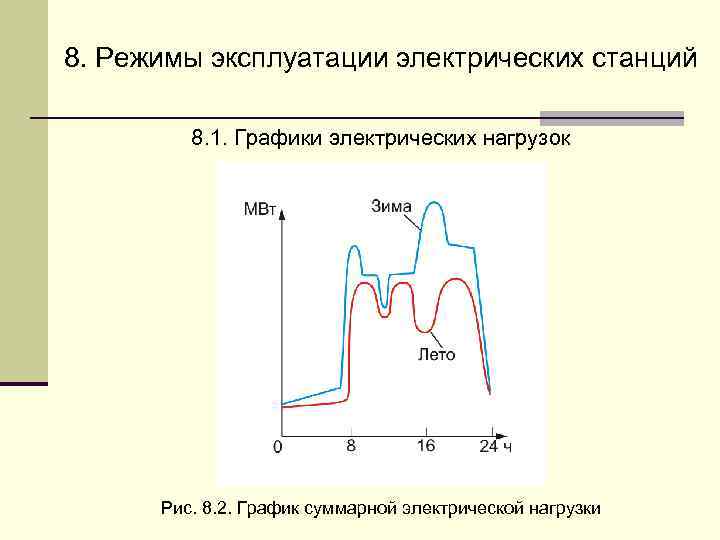 8. Режимы эксплуатации электрических станций

8.1. Графики электрических нагрузок

МВт

Зима

Лето

0
8
16
24 ч

Рис. 8.2. График суммарной электрической нагрузки